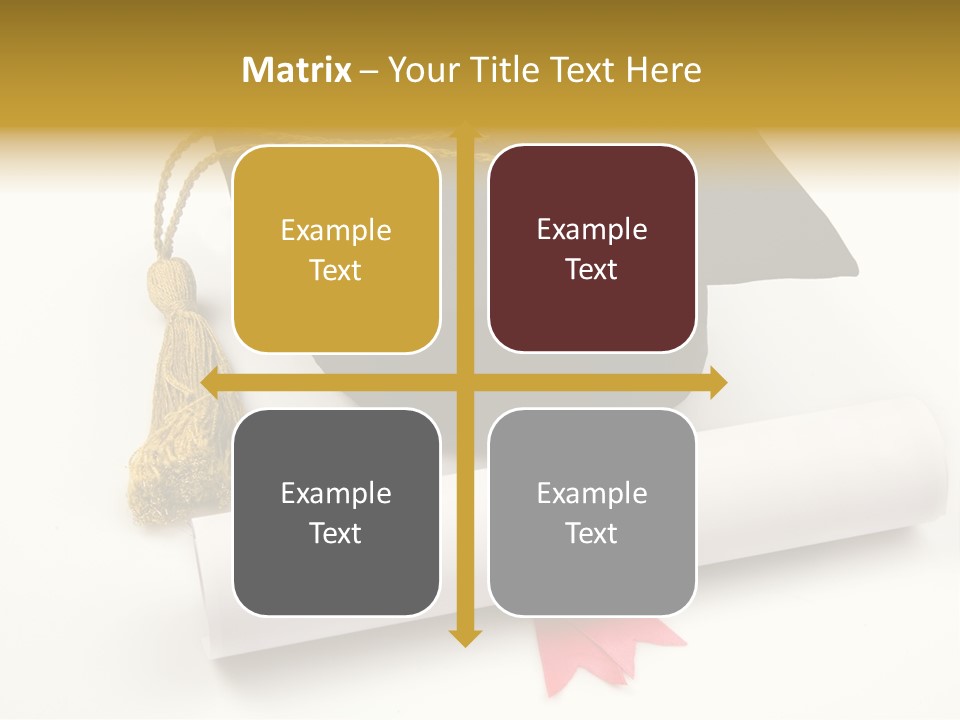 Matrix – Your Title Text Here

Example Text

Example Text

Example Text

Example Text